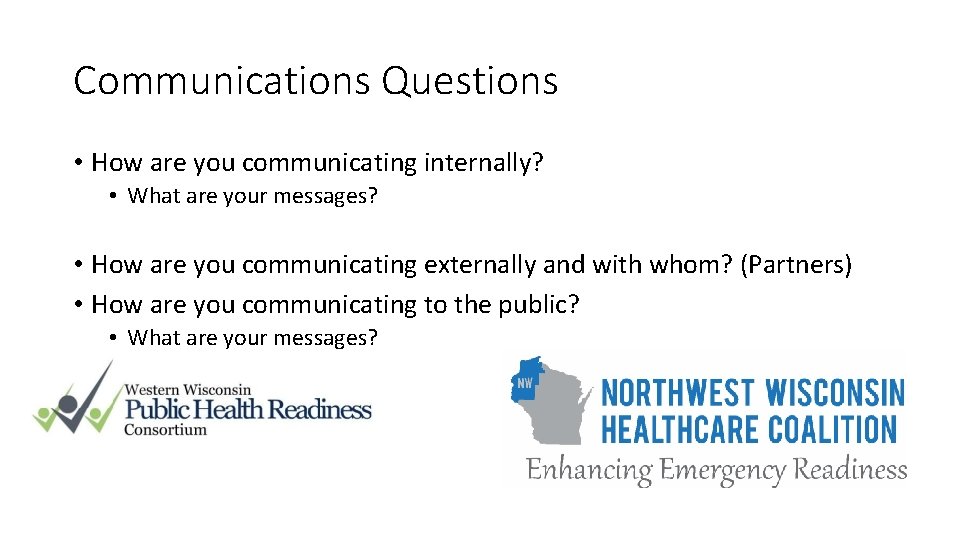 Communications Questions

• How are you communicating internally?
  • What are your messages?

• How are you communicating externally and with whom? (Partners)
• How are you communicating to the public?
  • What are your messages?

Western Wisconsin
Public Health Readiness
Consortium

NW
NORTHWEST WISCONSIN
HEALTHCARE COALITION
Enhancing Emergency Readiness